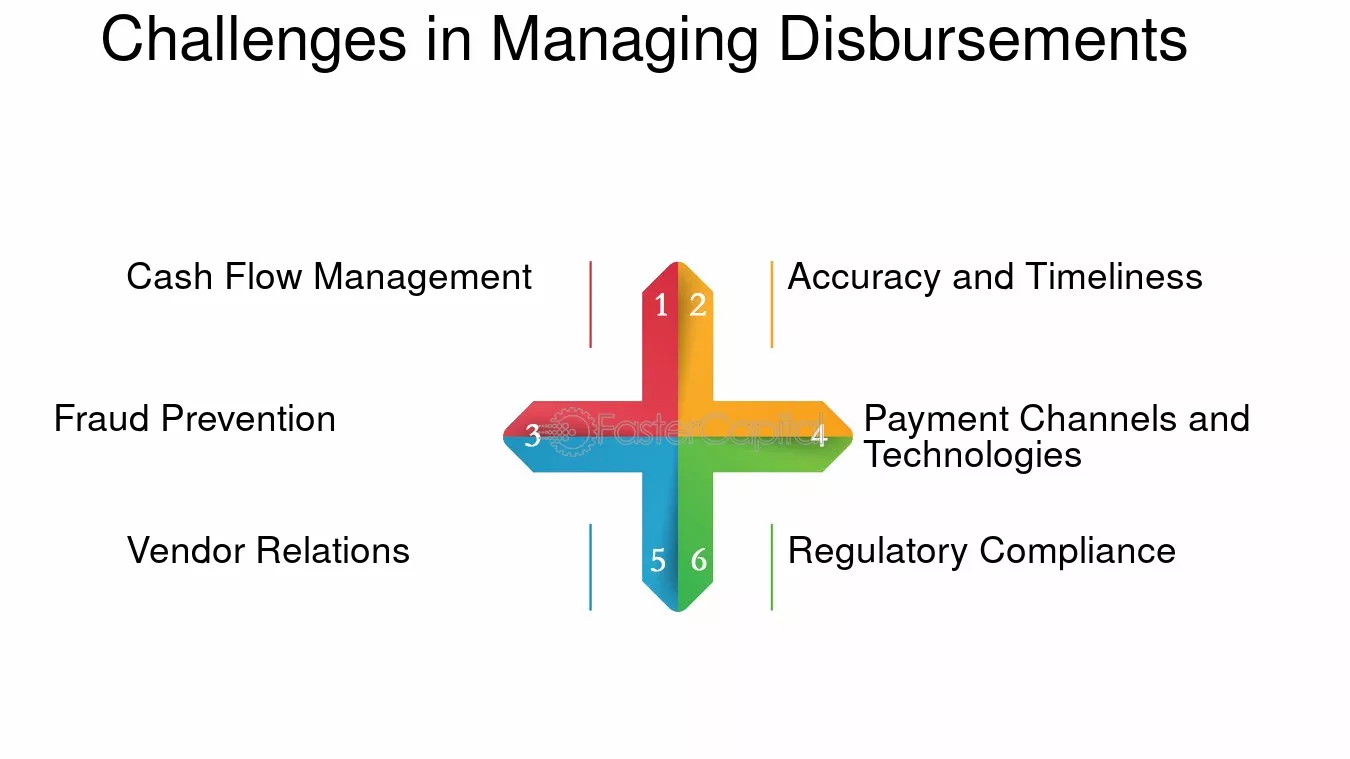 Challenges in Managing Disbursements

Cash Flow Management

1

2

Accuracy and Timeliness

Fraud Prevention

3

FasterCapital

4

Payment Channels and Technologies

Vendor Relations

5

6

Regulatory Compliance